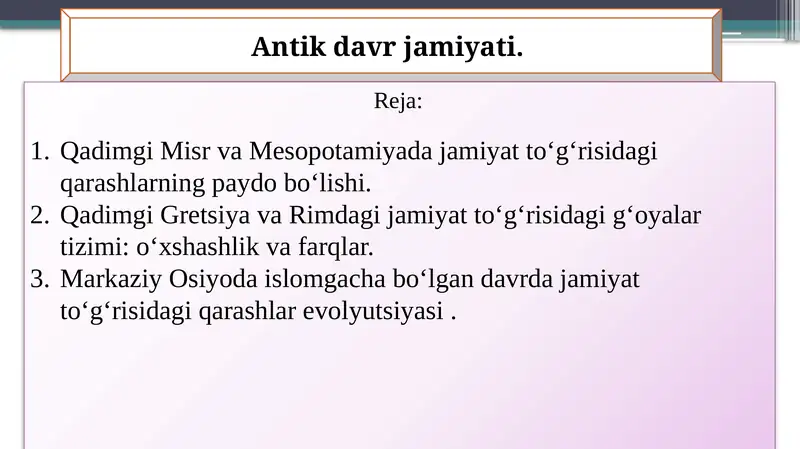 Antik davr jamiyati.

Reja:

1. Qadimgi Misr va Mesopotamiyada jamiyat to‘g‘risidagi qarashlarning paydo bo‘lishi.
2. Qadimgi Gretsiya va Rimdagi jamiyat to‘g‘risidagi g‘oyalar tizimi: o‘xshashlik va farqlar.
3. Markaziy Osiyoda islomgacha bo‘lgan davrda jamiyat to‘g‘risidagi qarashlar evolyutsiyasi .